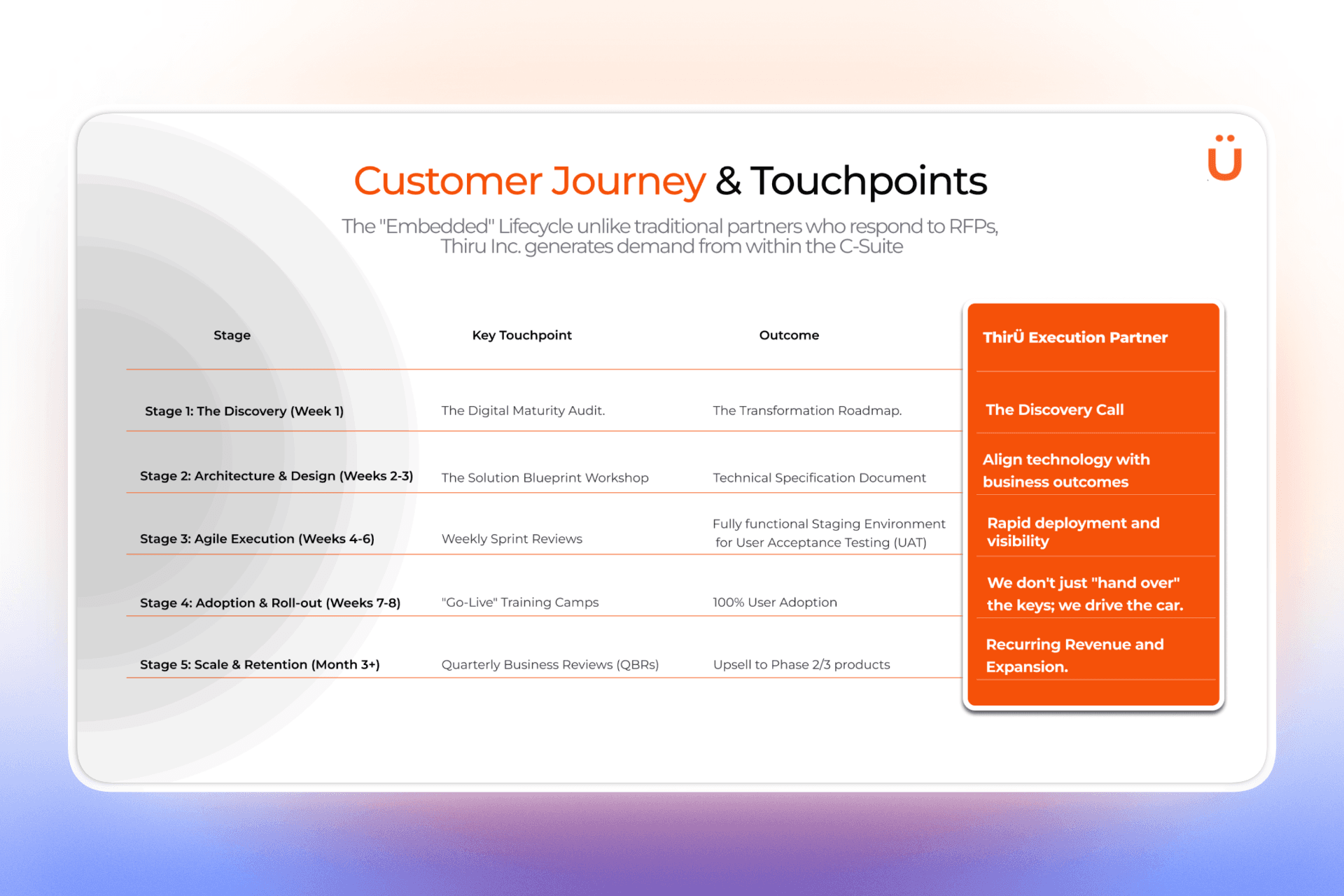 Ü

Customer Journey & Touchpoints

The "Embedded" Lifecycle unlike traditional partners who respond to RFPs, Thiru Inc. generates demand from within the C-Suite

| Stage | Key Touchpoint | Outcome | ThirÜ Execution Partner |
|---|---|---|---|
| Stage 1: The Discovery (Week 1) | The Digital Maturity Audit. | The Transformation Roadmap. | The Discovery Call |
| Stage 2: Architecture & Design (Weeks 2-3) | The Solution Blueprint Workshop | Technical Specification Document | Align technology with business outcomes |
| Stage 3: Agile Execution (Weeks 4-6) | Weekly Sprint Reviews | Fully functional Staging Environment for User Acceptance Testing (UAT) | Rapid deployment and visibility |
| Stage 4: Adoption & Roll-out (Weeks 7-8) | "Go-Live" Training Camps | 100% User Adoption | We don't just "hand over" the keys; we drive the car. |
| Stage 5: Scale & Retention (Month 3+) | Quarterly Business Reviews (QBRs) | Upsell to Phase 2/3 products | Recurring Revenue and Expansion. |